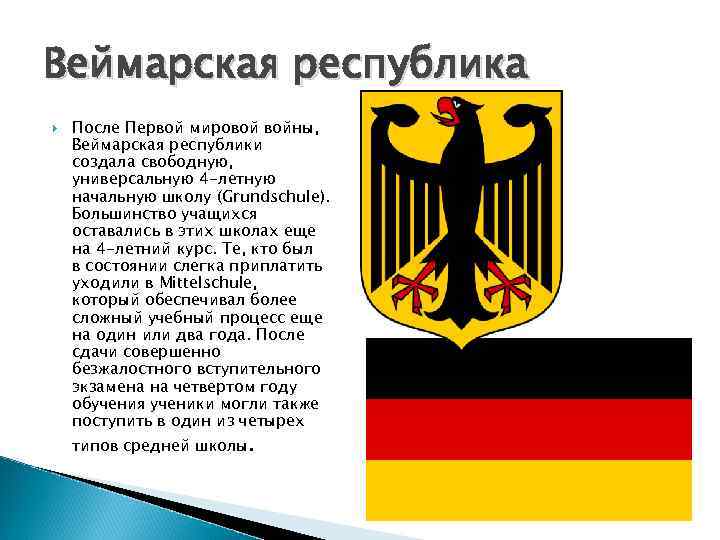 Веймарская республика

После Первой мировой войны, Веймарская республики создала свободную, универсальную 4-летную начальную школу (Grundschule). Большинство учащихся оставались в этих школах еще на 4-летний курс. Те, кто был в состоянии слегка приплатить уходили в Mittelschule, который обеспечивал более сложный учебный процесс еще на один или два года. После сдачи совершенно безжалостного вступительного экзамена на четвертом году обучения ученики могли также поступить в один из четырех типов средней школы.